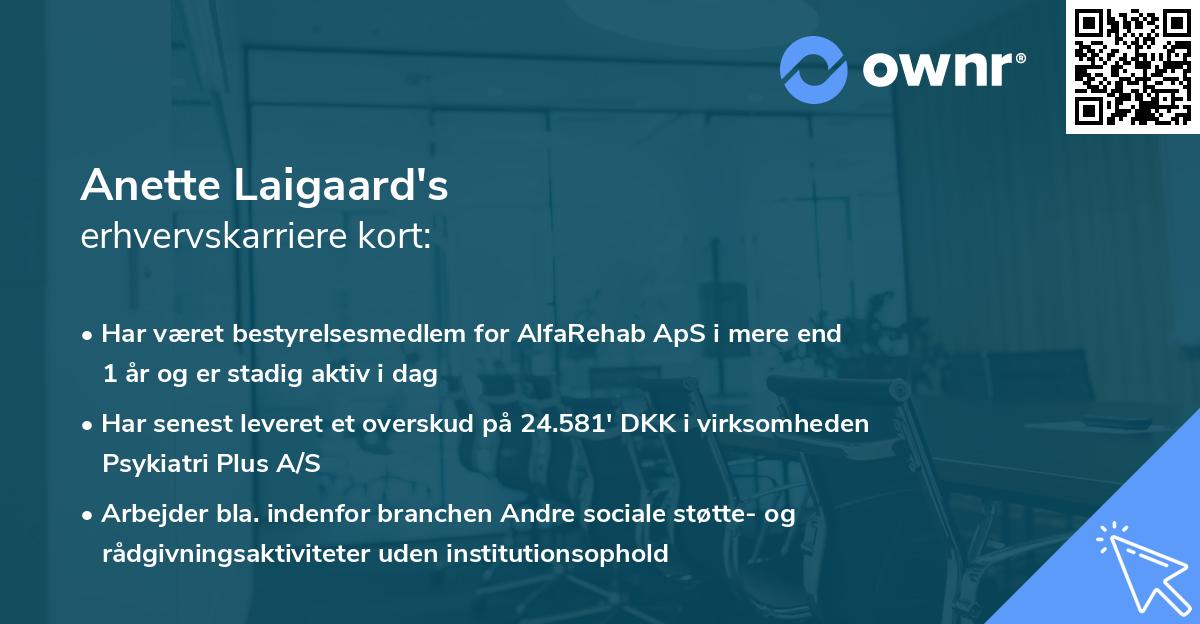 ownr®

Anette Laigaard's
erhvervskarriere kort:

• Har været bestyrelsesmedlem for AlfaRehab ApS i mere end 1 år og er stadig aktiv i dag

• Har senest leveret et overskud på 24.581' DKK i virksomheden Psykiatri Plus A/S

• Arbejder bla. indenfor branchen Andre sociale støtte- og rådgivningsaktiviteter uden institutionsophold